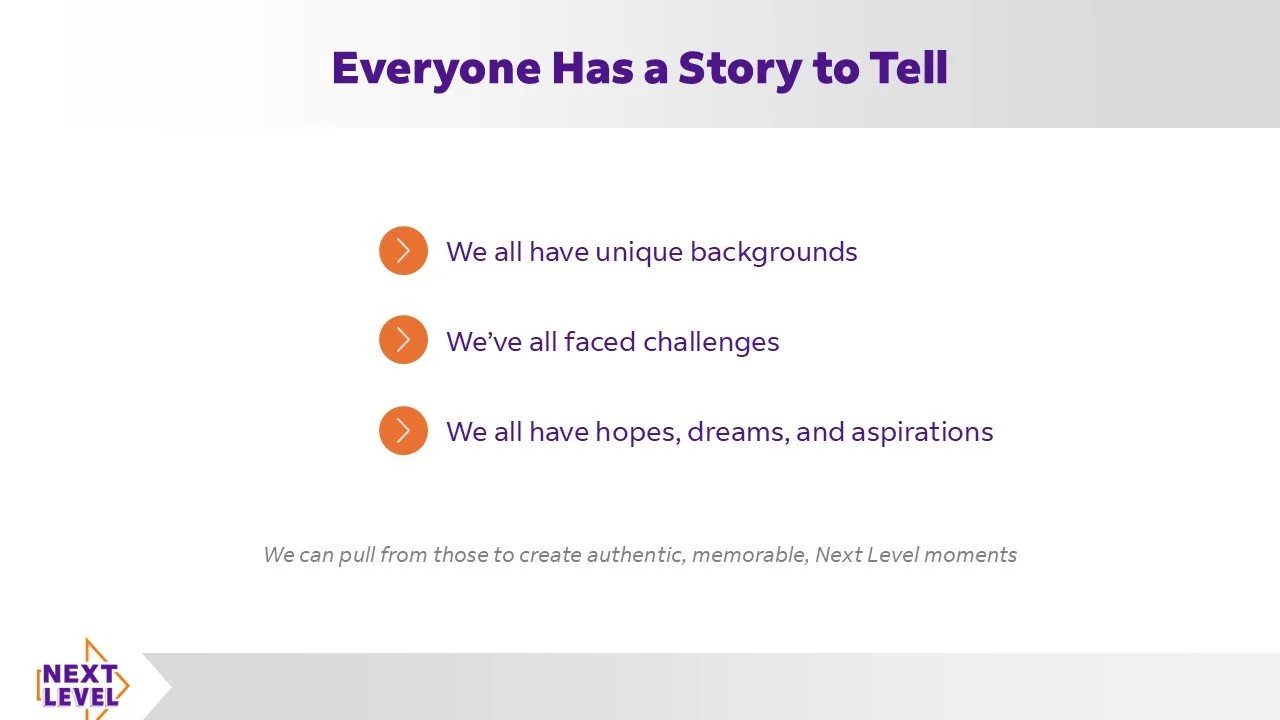 Everyone Has a Story to Tell

We all have unique backgrounds

We've all faced challenges

We all have hopes, dreams, and aspirations

We can pull from those to create authentic, memorable, Next Level moments

NEXT LEVEL